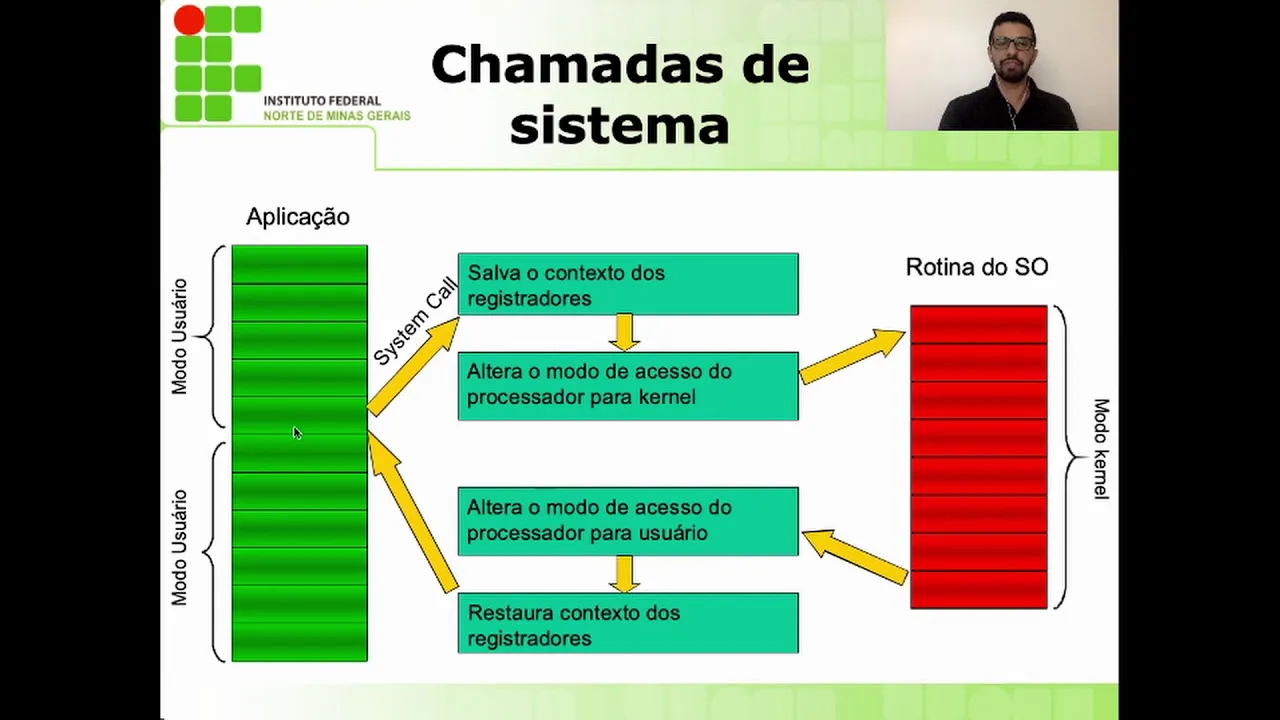 INSTITUTO FEDERAL
NORTE DE MINAS GERAIS

Chamadas de sistema

Aplicação

Modo Usuário

Modo Usuário

System Call

Salva o contexto dos registradores

Altera o modo de acesso do processador para kernel

Altera o modo de acesso do processador para usuário

Restaura contexto dos registradores

Rotina do SO

Modo kernel